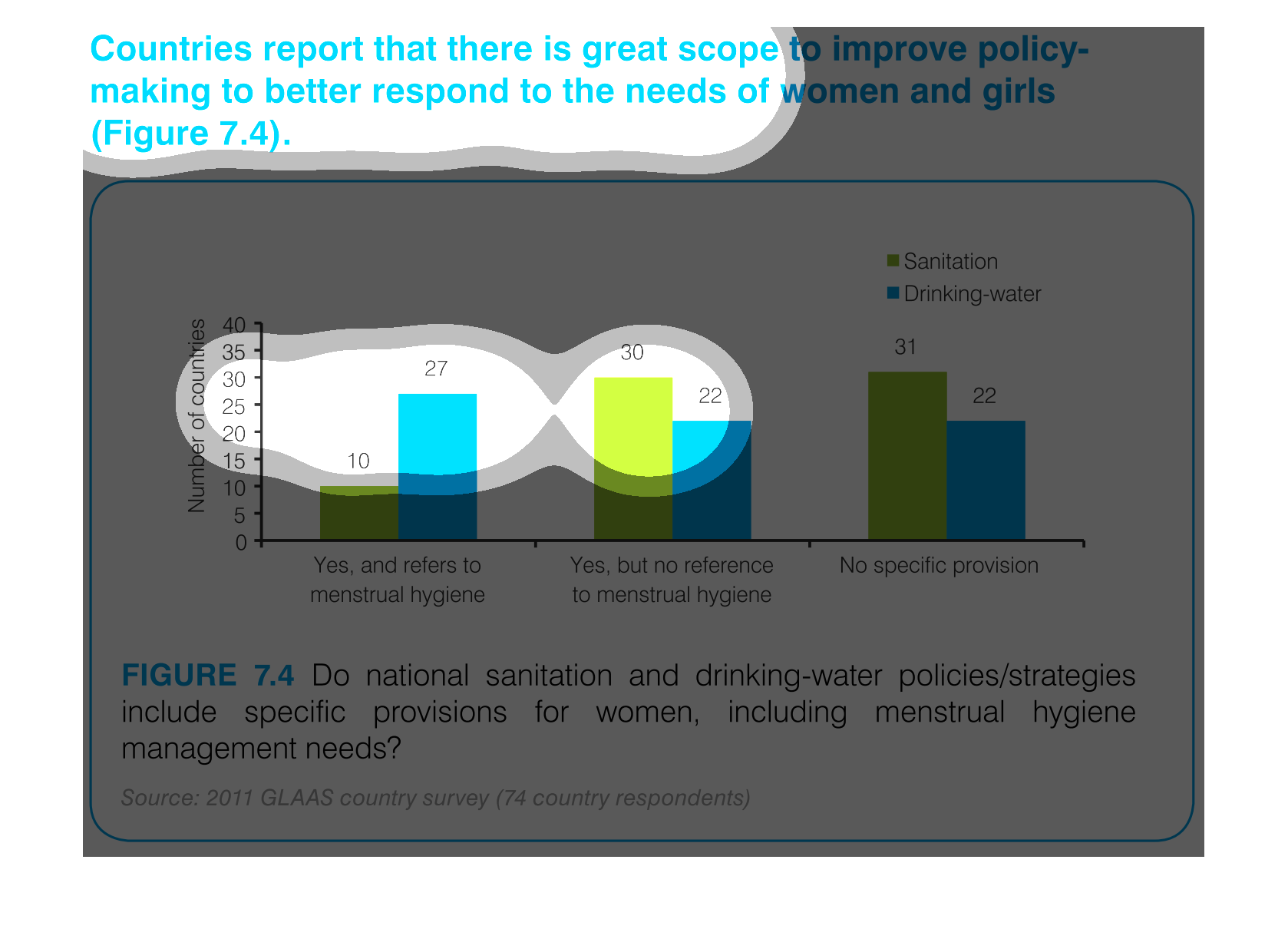 Countries report that there is great scope to improve policy-making to better respond to the needs of women and girls (Figure 7.4).

Sanitation
Drinking-water

Number of countries

40
35
30
25
20
15
10
5
0

10
27
30
22
31
22

Yes, and refers to menstrual hygiene
Yes, but no reference to menstrual hygiene
No specific provision

FIGURE 7.4 Do national sanitation and drinking-water policies/strategies include specific provisions for women, including menstrual hygiene management needs?

Source: 2011 GLAAS country survey (74 country respondents)